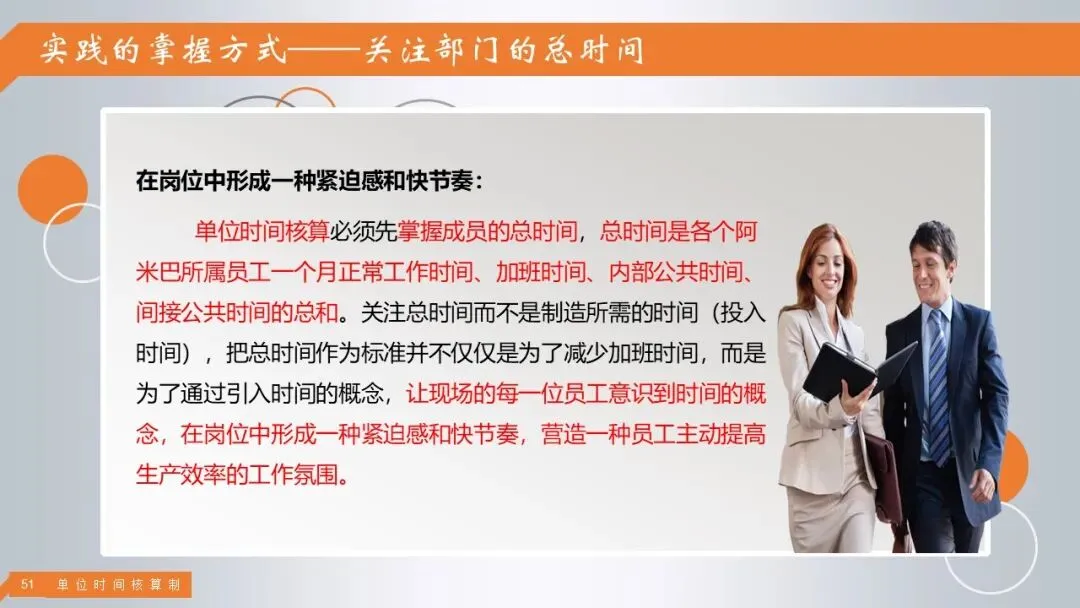 实践的掌握方式——关注部门的总时间

在岗位中形成一种紧迫感和快节奏：

单位时间核算必须先掌握成员的总时间，总时间是各个阿米巴所属员工一个月正常工作时间、加班时间、内部公共时间、间接公共时间的总和。关注总时间而不是制造所需的时间（投入时间），把总时间作为标准并不仅仅是为了减少加班时间，而是为了通过引入时间的概念，让现场的每一位员工意识到时间的概念，在岗位中形成一种紧迫感和快节奏，营造一种员工主动提高生产效率的工作氛围。

51 单位时间核算制